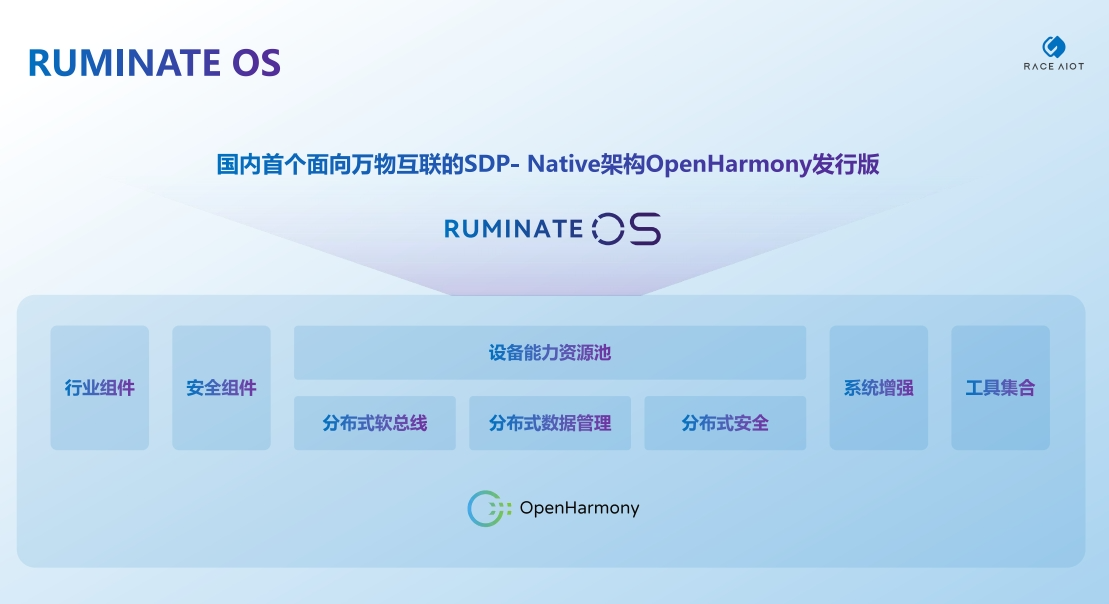 RUMINATE OS

RACE AIOT

国内首个面向万物互联的SDP- Native架构OpenHarmony发行版

RUMINATE OS

行业组件

安全组件

设备能力资源池

分布式软总线

分布式数据管理

分布式安全

系统增强

工具集合

OpenHarmony